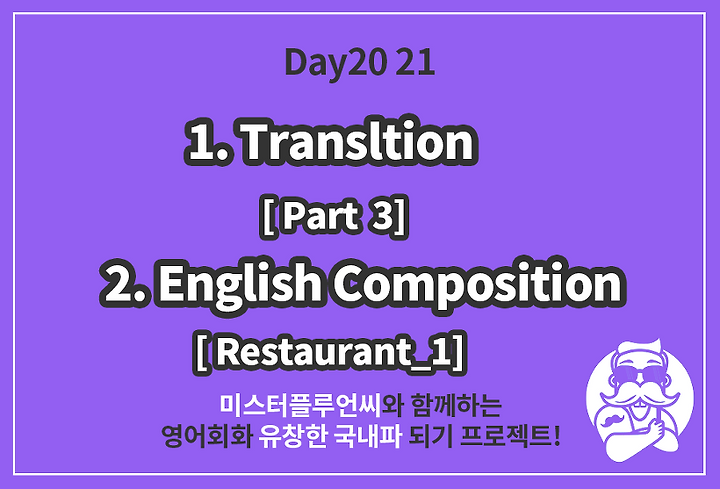 Day20 21

1. Transltion

[ Part 3]

2. English Composition

[ Restaurant_1]

미스터플루언씨와 함께하는
영어회화 유창한 국내파 되기 프로젝트!